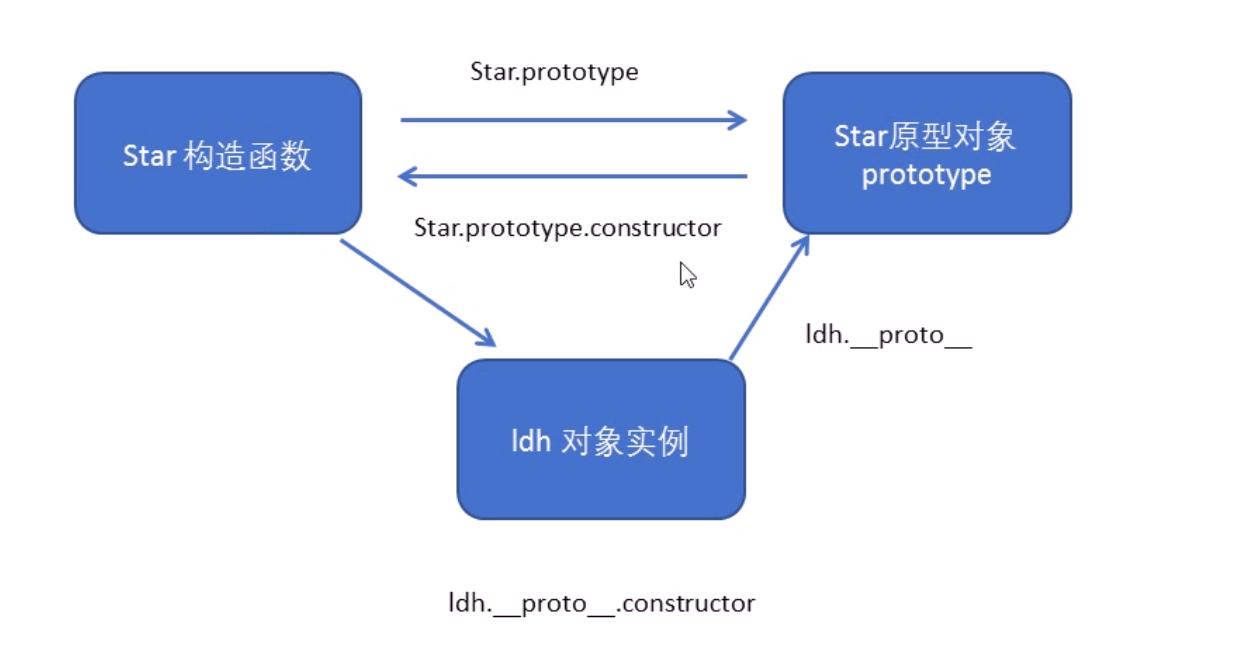 Star.prototype

Star 构造函数

Star原型对象
prototype

Star.prototype.constructor

ldh.__proto__

ldh 对象实例

ldh.__proto__.constructor